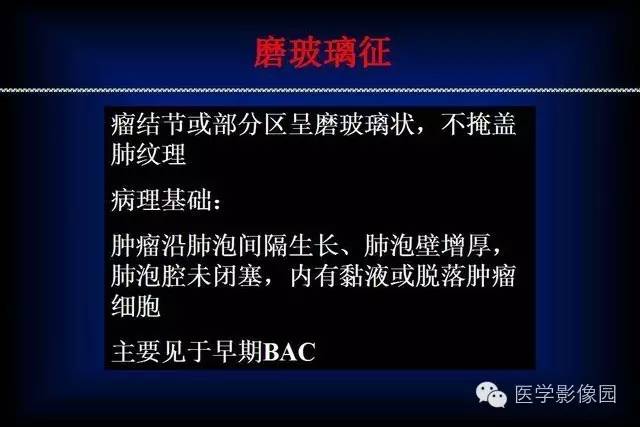 磨玻璃征

瘤结节或部分区呈磨玻璃状，不掩盖肺纹理

病理基础：

肿瘤沿肺泡间隔生长、肺泡壁增厚，肺泡腔未闭塞，内有黏液或脱落肿瘤细胞

主要见于早期BAC

医学影像园